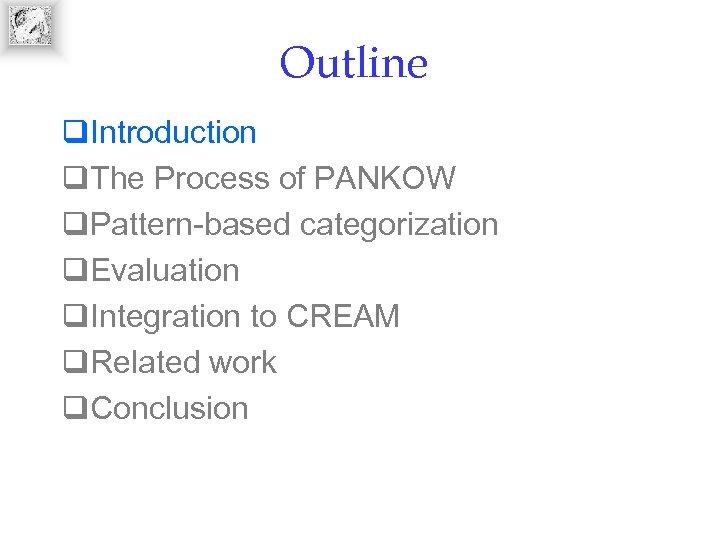 Outline

❑Introduction
❑The Process of PANKOW
❑Pattern-based categorization
❑Evaluation
❑Integration to CREAM
❑Related work
❑Conclusion